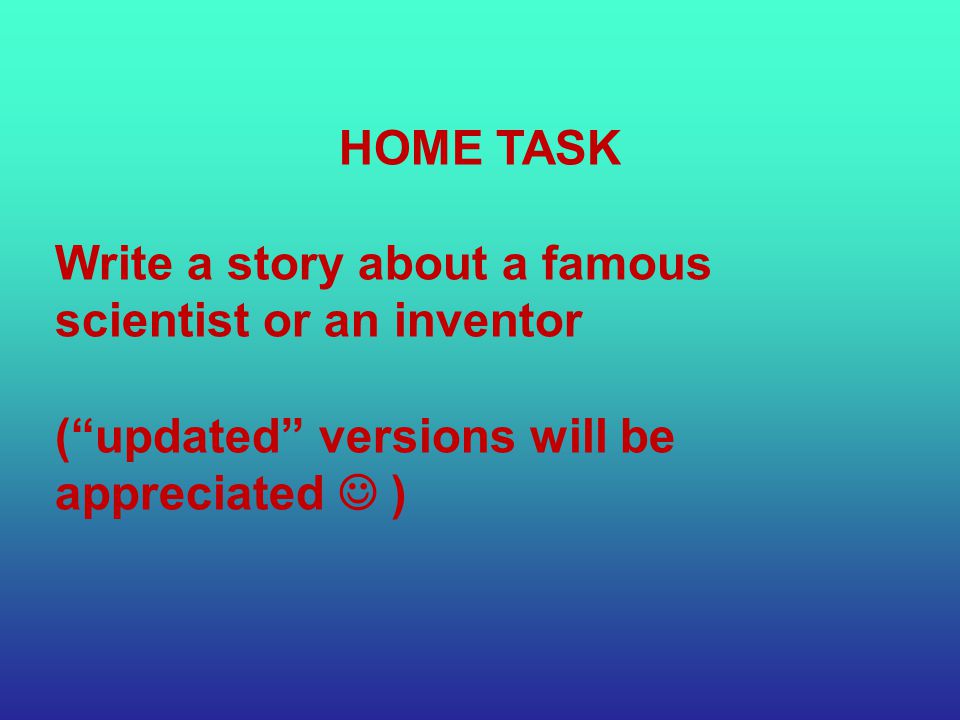 HOME TASK

Write a story about a famous scientist or an inventor

(“updated” versions will be appreciated ☺ )